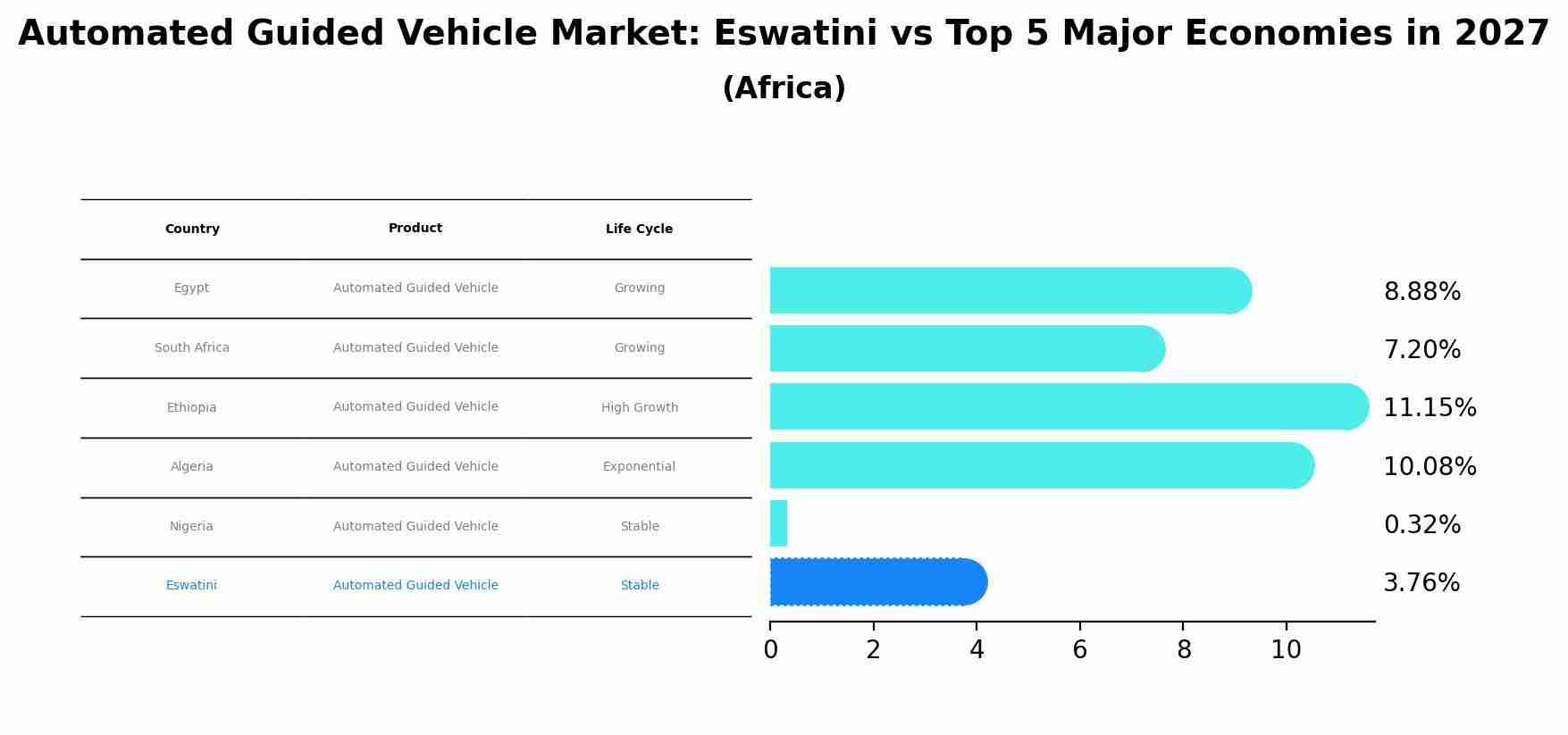 Automated Guided Vehicle Market: Eswatini vs Top 5 Major Economies in 2027
(Africa)

| Country | Product | Life Cycle |
|---|---|---|
| Egypt | Automated Guided Vehicle | Growing |
| South Africa | Automated Guided Vehicle | Growing |
| Ethiopia | Automated Guided Vehicle | High Growth |
| Algeria | Automated Guided Vehicle | Exponential |
| Nigeria | Automated Guided Vehicle | Stable |
| Eswatini | Automated Guided Vehicle | Stable |

8.88%
7.20%
11.15%
10.08%
0.32%
3.76%

0 2 4 6 8 10